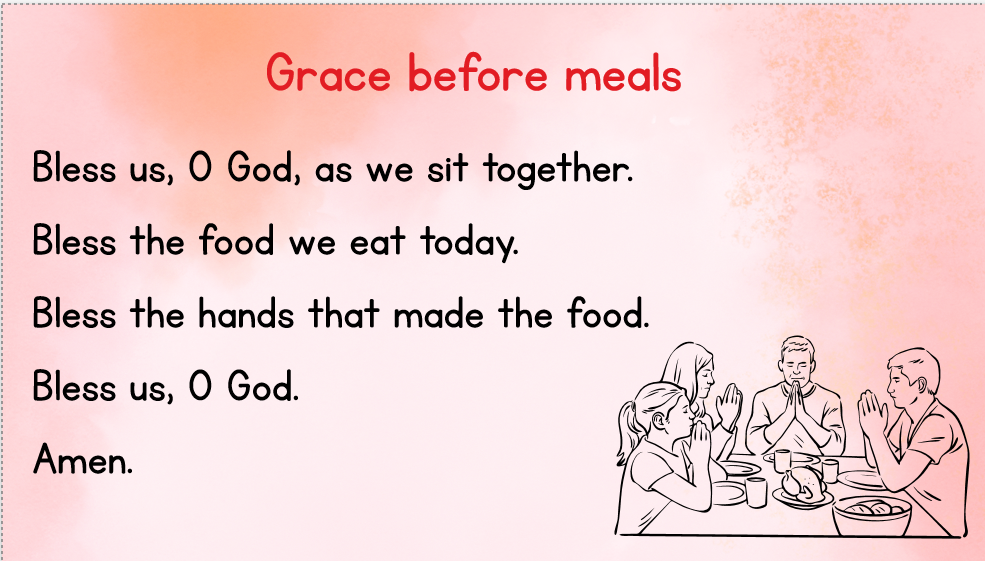 Grace before meals

Bless us, O God, as we sit together.

Bless the food we eat today.

Bless the hands that made the food.

Bless us, O God.

Amen.